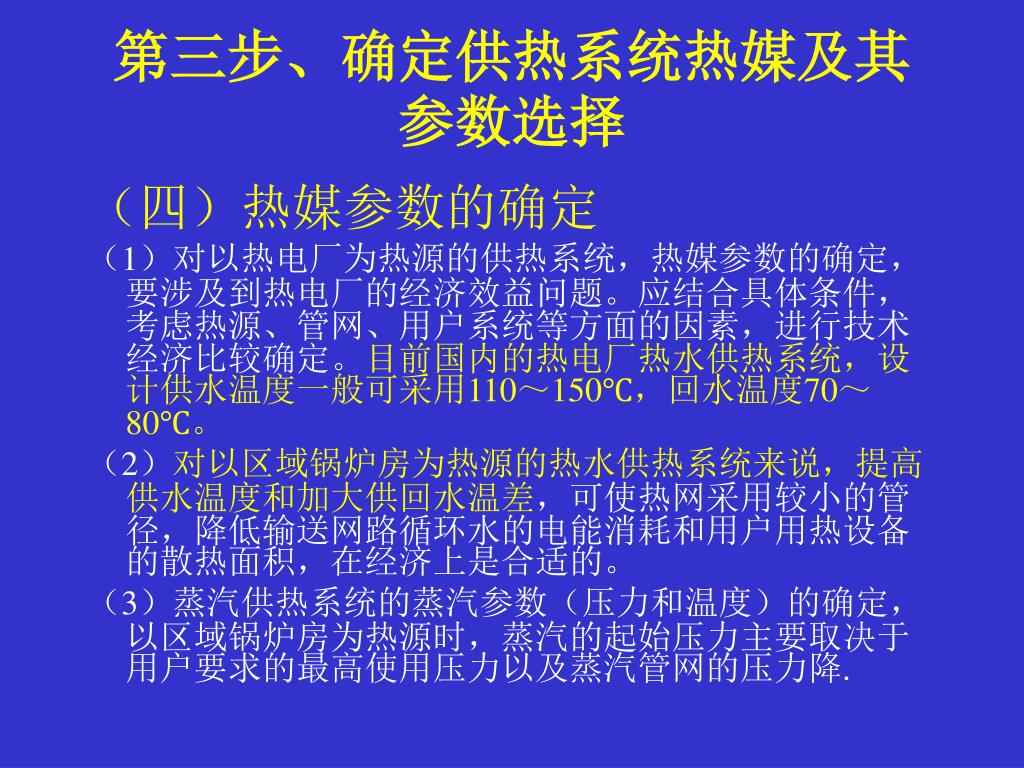 第三步、确定供热系统热媒及其参数选择

（四）热媒参数的确定

（1）对以热电厂为热源的供热系统，热媒参数的确定，要涉及到热电厂的经济效益问题。应结合具体条件，考虑热源、管网、用户系统等方面的因素，进行技术经济比较确定。目前国内的热电厂热水供热系统，设计供水温度一般可采用110～150℃，回水温度70～80℃。

（2）对以区域锅炉房为热源的热水供热系统来说，提高供水温度和加大供回水温差，可使热网采用较小的管径，降低输送网路循环水的电能消耗和用户用热设备的散热面积，在经济上是合适的。

（3）蒸汽供热系统的蒸汽参数（压力和温度）的确定，以区域锅炉房为热源时，蒸汽的起始压力主要取决于用户要求的最高使用压力以及蒸汽管网的压力降.